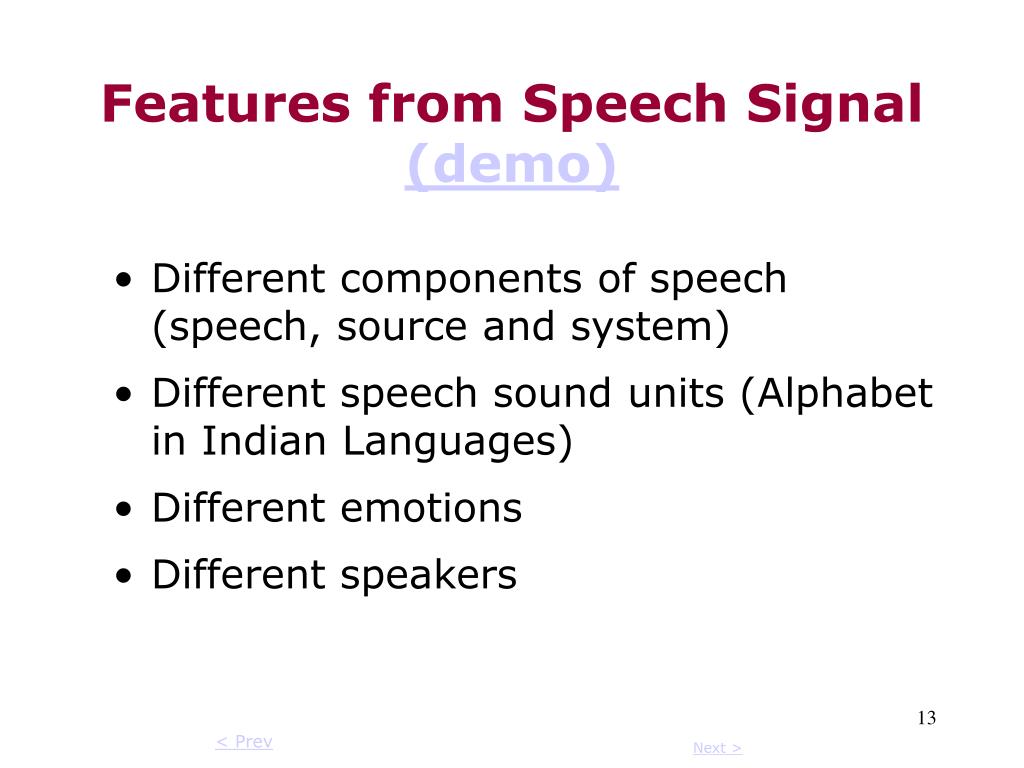 Features from Speech Signal (demo)

• Different components of speech (speech, source and system)

• Different speech sound units (Alphabet in Indian Languages)

• Different emotions

• Different speakers

13

< Prev

Next >